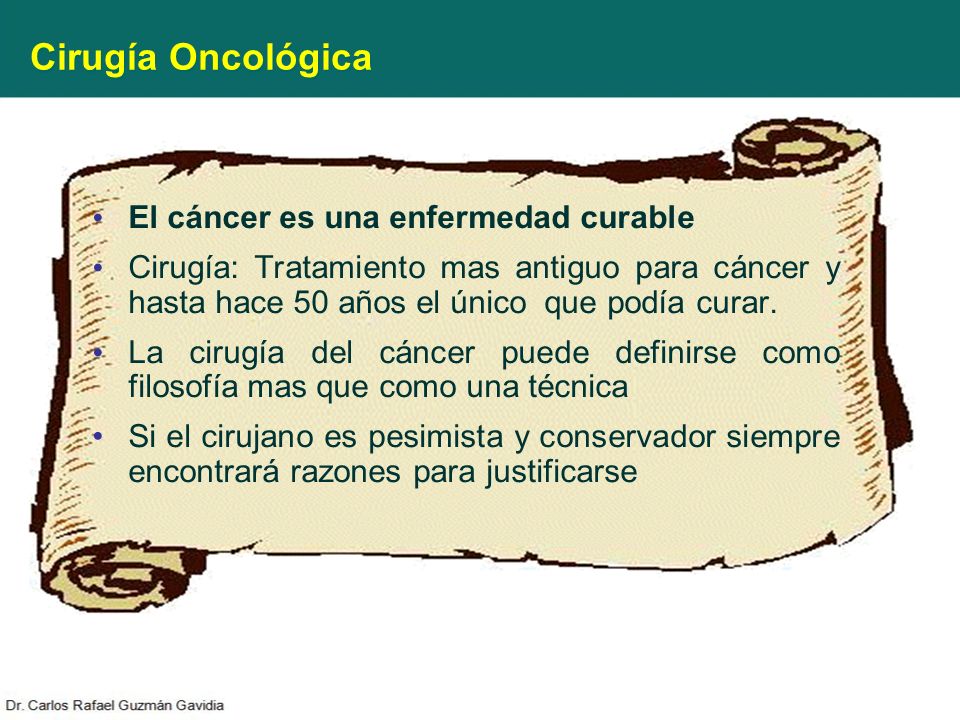 Cirugía Oncológica

• El cáncer es una enfermedad curable

• Cirugía: Tratamiento mas antiguo para cáncer y hasta hace 50 años el único que podía curar.

• La cirugía del cáncer puede definirse como filosofía mas que como una técnica

• Si el cirujano es pesimista y conservador siempre encontrará razones para justificarse

Dr. Carlos Rafael Guzmán Gavidia